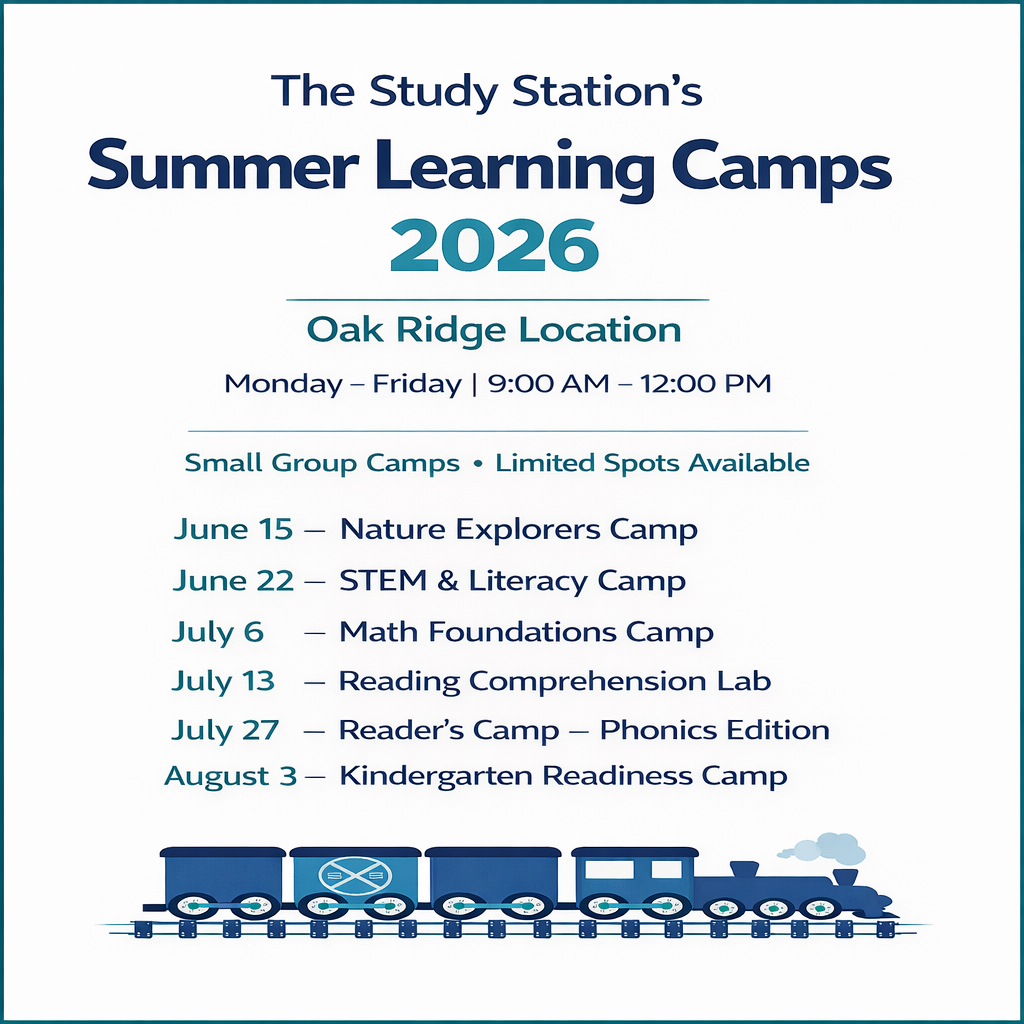 The Study Station's

Summer Learning Camps

2026

Oak Ridge Location

Monday – Friday | 9:00 AM – 12:00 PM

Small Group Camps • Limited Spots Available

June 15 — Nature Explorers Camp

June 22 — STEM & Literacy Camp

July 6 — Math Foundations Camp

July 13 — Reading Comprehension Lab

July 27 — Reader's Camp — Phonics Edition

August 3 — Kindergarten Readiness Camp